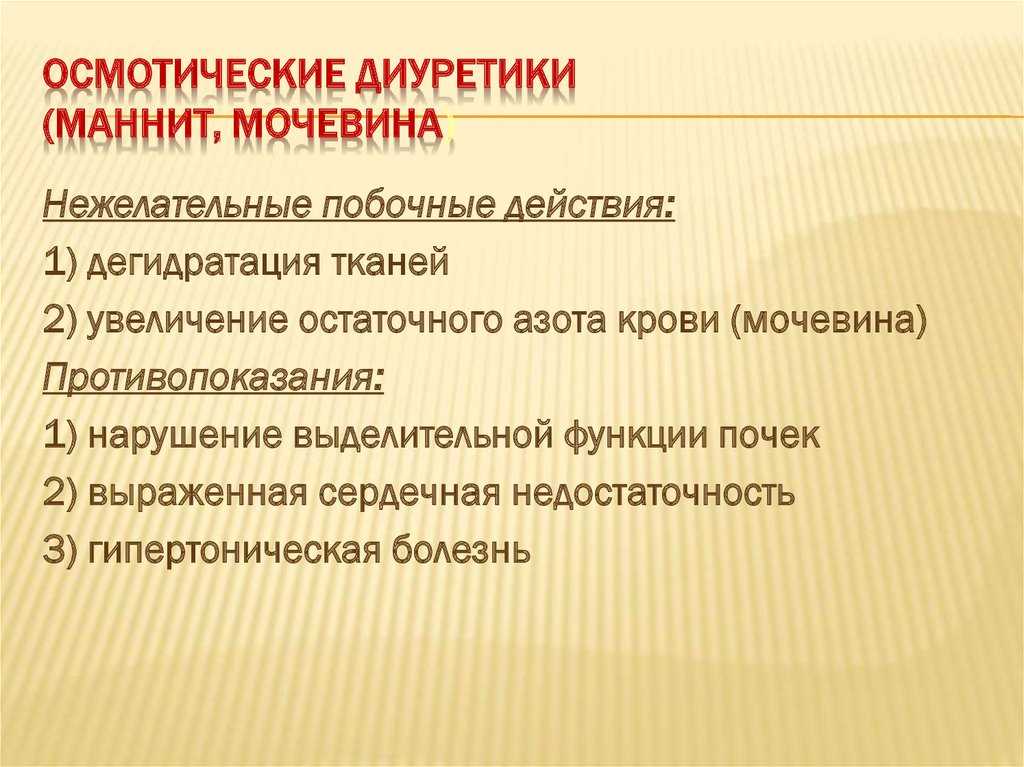 ОСМОТИЧЕСКИЕ ДИУРЕТИКИ (МАННИТ, МОЧЕВИНА)

Нежелательные побочные действия:

1) дегидратация тканей

2) увеличение остаточного азота крови (мочевина)

Противопоказания:

1) нарушение выделительной функции почек

2) выраженная сердечная недостаточность

3) гипертоническая болезнь